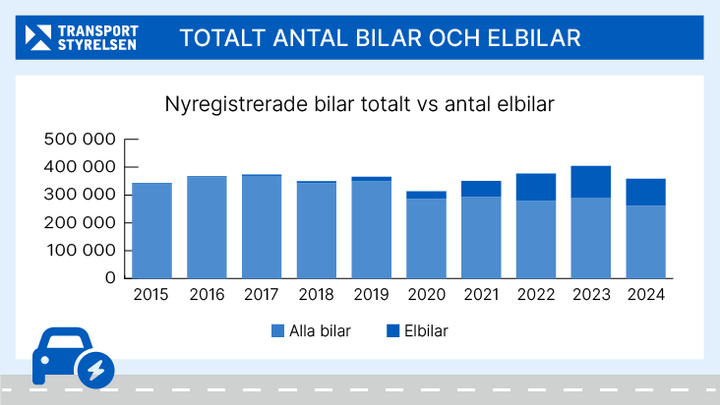 TRANSPORT STYRELSEN

TOTALT ANTAL BILAR OCH ELBILAR

Nyregistrerade bilar totalt vs antal elbilar

500 000
400 000
300 000
200 000
100 000
0

2015 2016 2017 2018 2019 2020 2021 2022 2023 2024

Alla bilar Elbilar